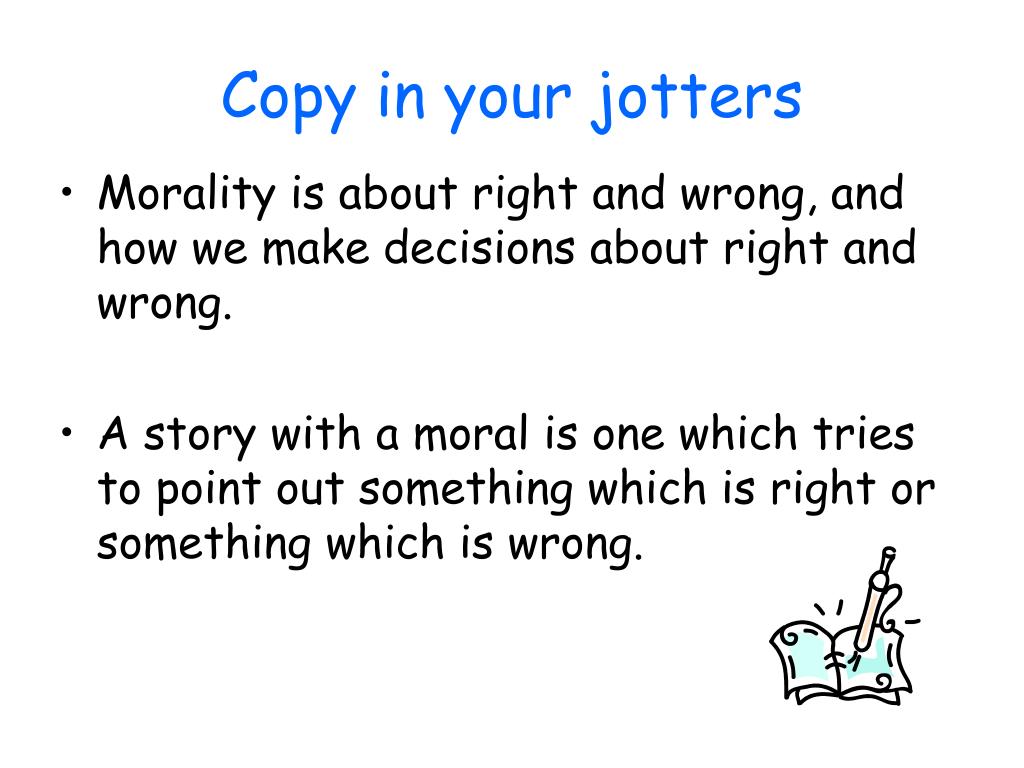 Copy in your jotters

• Morality is about right and wrong, and how we make decisions about right and wrong.

• A story with a moral is one which tries to point out something which is right or something which is wrong.